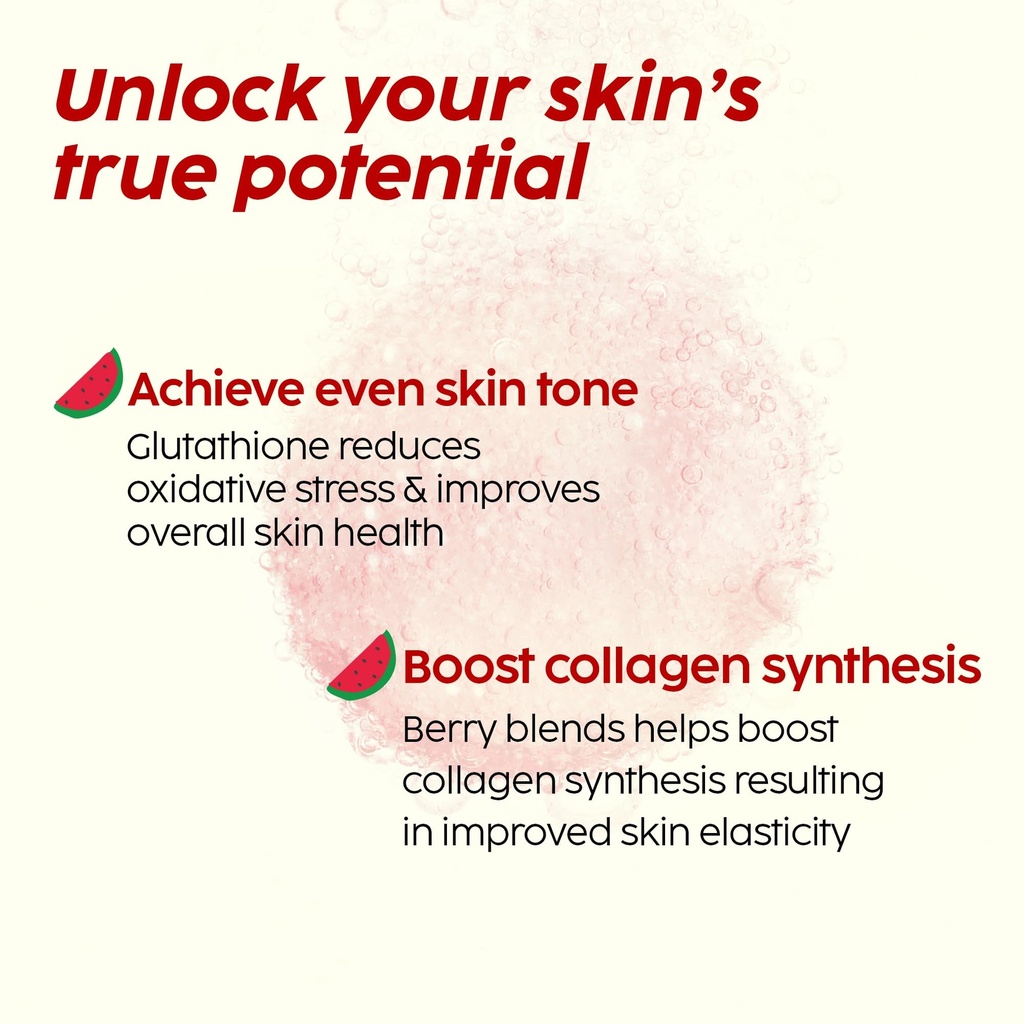 Unlock your skin's true potential

Achieve even skin tone

Glutathione reduces oxidative stress & improves overall skin health

Boost collagen synthesis

Berry blends helps boost collagen synthesis resulting in improved skin elasticity